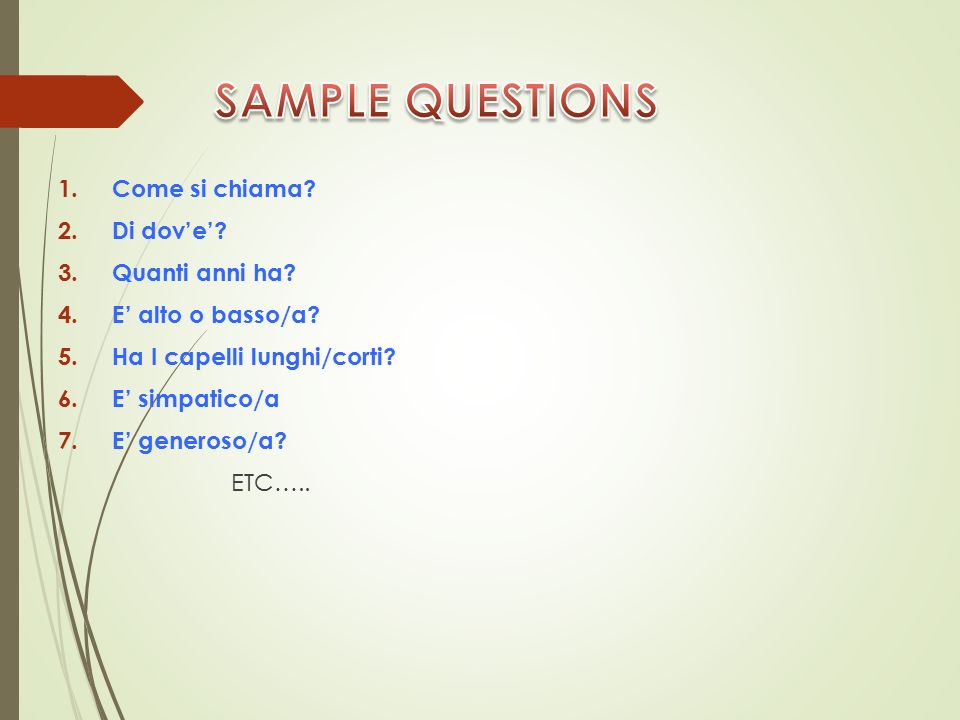 SAMPLE QUESTIONS

1. Come si chiama?
2. Di dov'e'?
3. Quanti anni ha?
4. E' alto o basso/a?
5. Ha I capelli lunghi/corti?
6. E' simpatico/a
7. E' generoso/a?

ETC…..